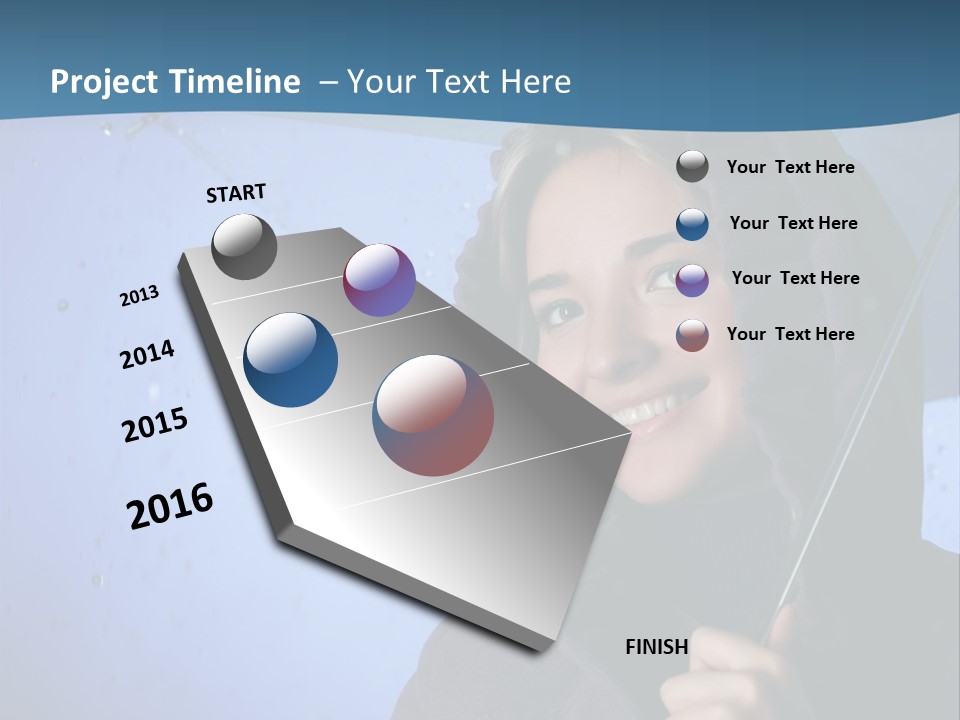 Project Timeline – Your Text Here

START

2013

2014

2015

2016

FINISH

Your Text Here

Your Text Here

Your Text Here

Your Text Here